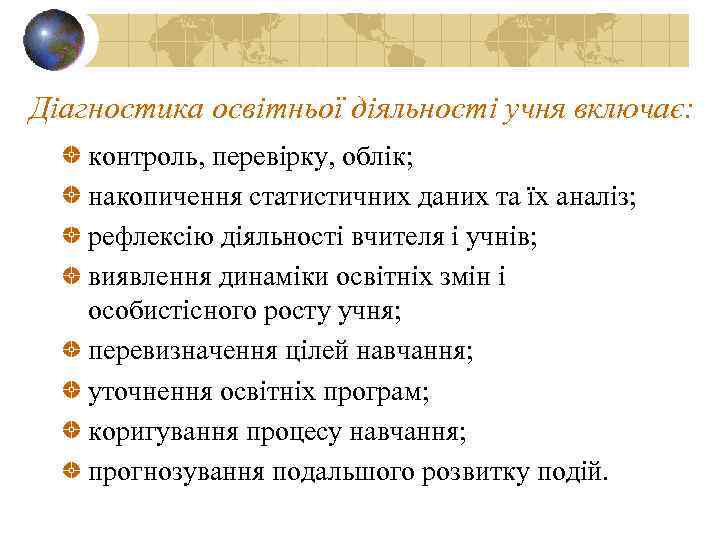 Діагностика освітньої діяльності учня включає:

контроль, перевірку, облік;

накопичення статистичних даних та їх аналіз;

рефлексію діяльності вчителя і учнів;

виявлення динаміки освітніх змін і особистісного росту учня;

перевизначення цілей навчання;

уточнення освітніх програм;

коригування процесу навчання;

прогнозування подальшого розвитку подій.